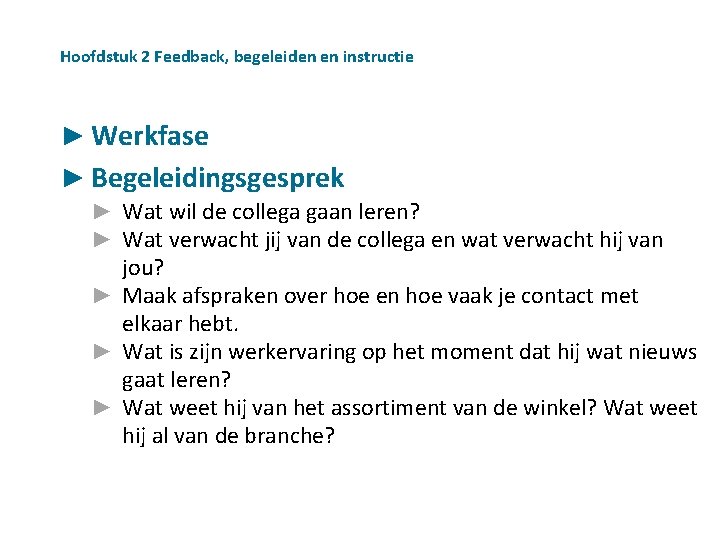 Hoofdstuk 2 Feedback, begeleiden en instructie

► Werkfase

► Begeleidingsgesprek

► Wat wil de collega gaan leren?

► Wat verwacht jij van de collega en wat verwacht hij van jou?

► Maak afspraken over hoe en hoe vaak je contact met elkaar hebt.

► Wat is zijn werkervaring op het moment dat hij wat nieuws gaat leren?

► Wat weet hij van het assortiment van de winkel? Wat weet hij al van de branche?